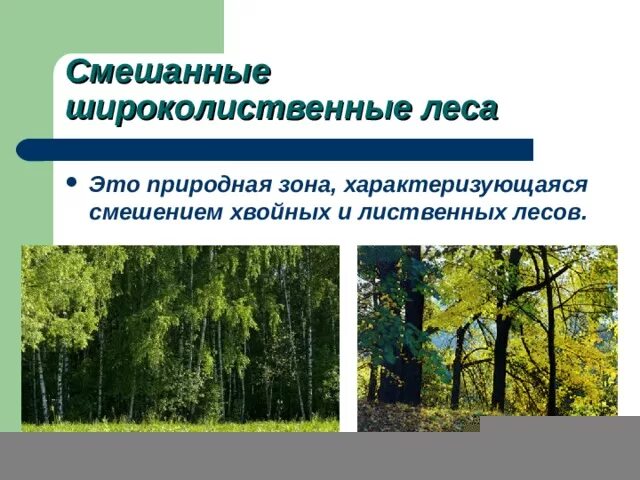 Смешанные широколиственные леса

• Это природная зона, характеризующаяся смешением хвойных и лиственных лесов.